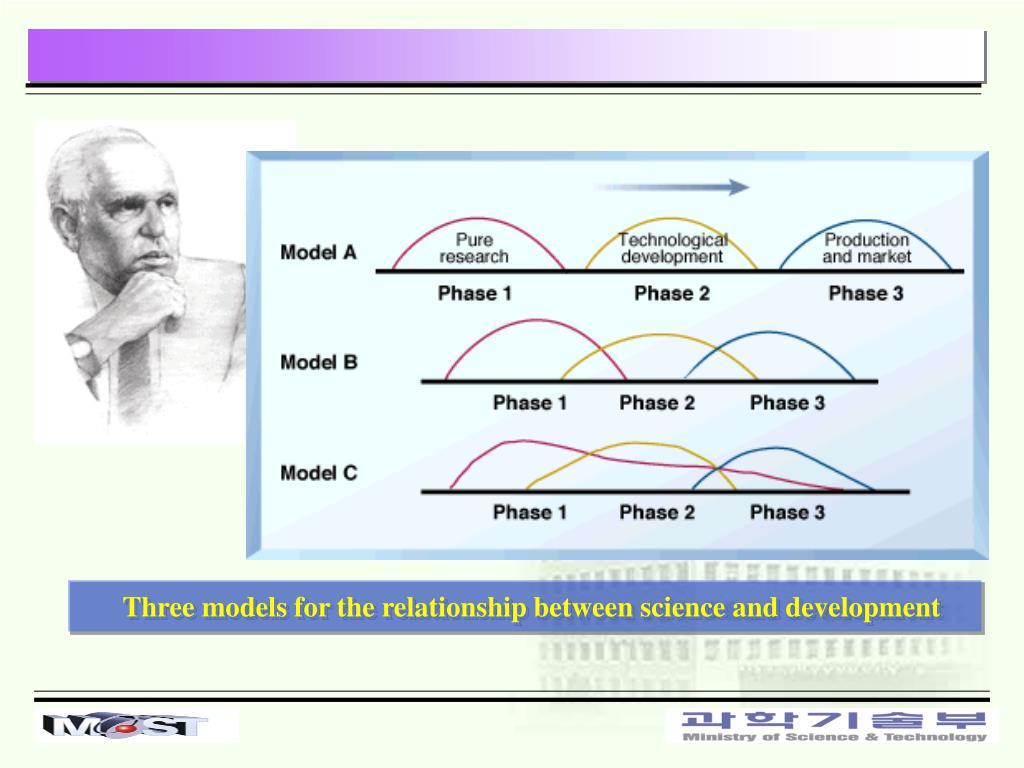 Model A

Pure research

Technological development

Production and market

Phase 1 Phase 2 Phase 3

Model B

Phase 1 Phase 2 Phase 3

Model C

Phase 1 Phase 2 Phase 3

Three models for the relationship between science and development

MOST

과학기술부
Ministry of Science & Technology